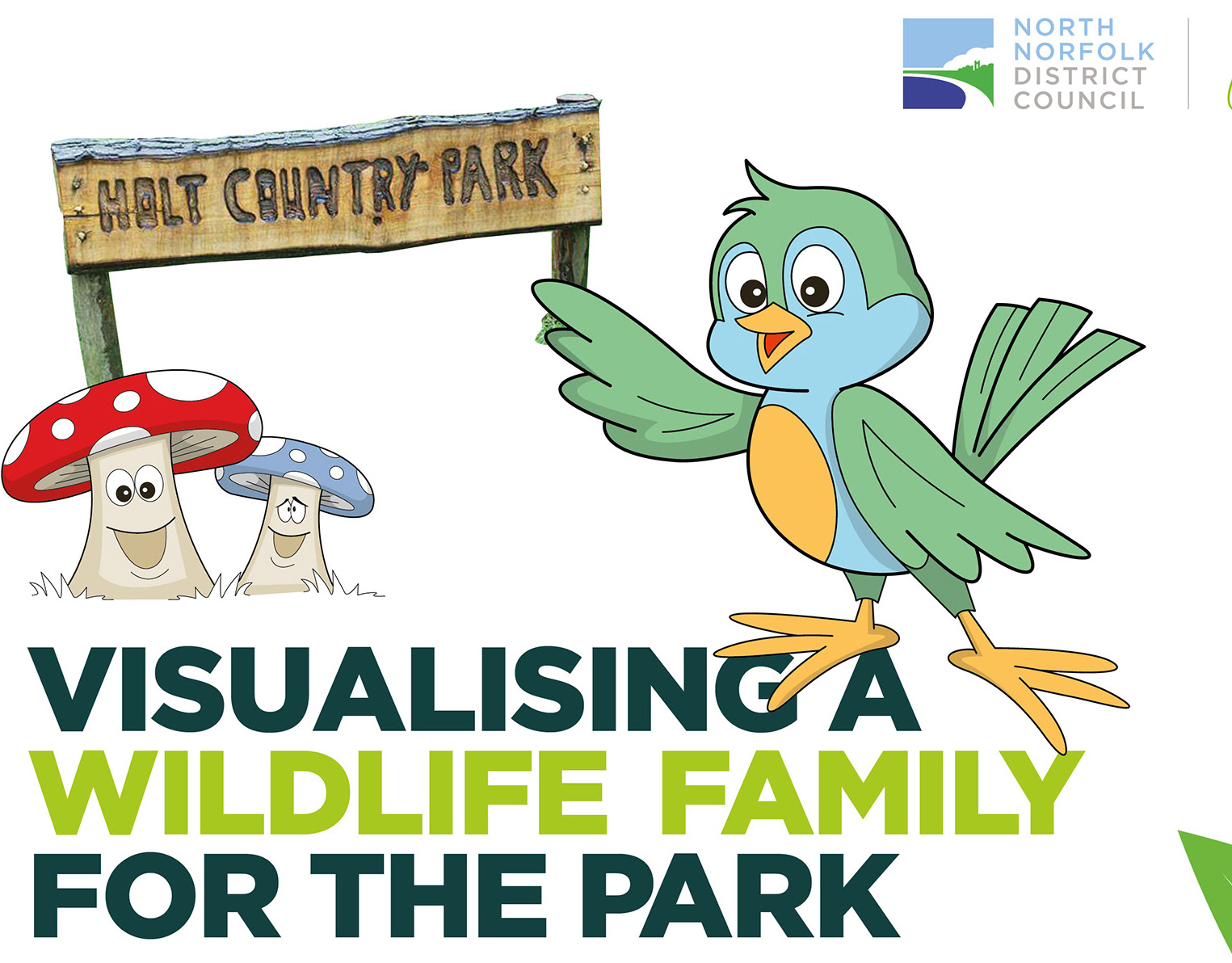 NORTH NORFOLK DISTRICT COUNCIL

HOLT COUNTRY PARK

VISUALISING A WILDLIFE FAMILY FOR THE PARK